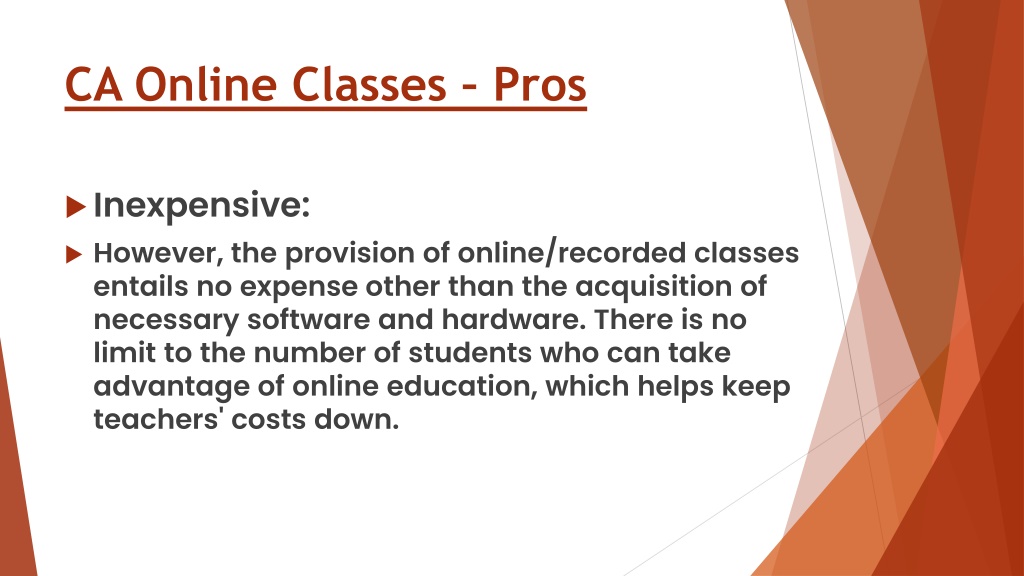 CA Online Classes - Pros

Inexpensive:

However, the provision of online/recorded classes entails no expense other than the acquisition of necessary software and hardware. There is no limit to the number of students who can take advantage of online education, which helps keep teachers' costs down.